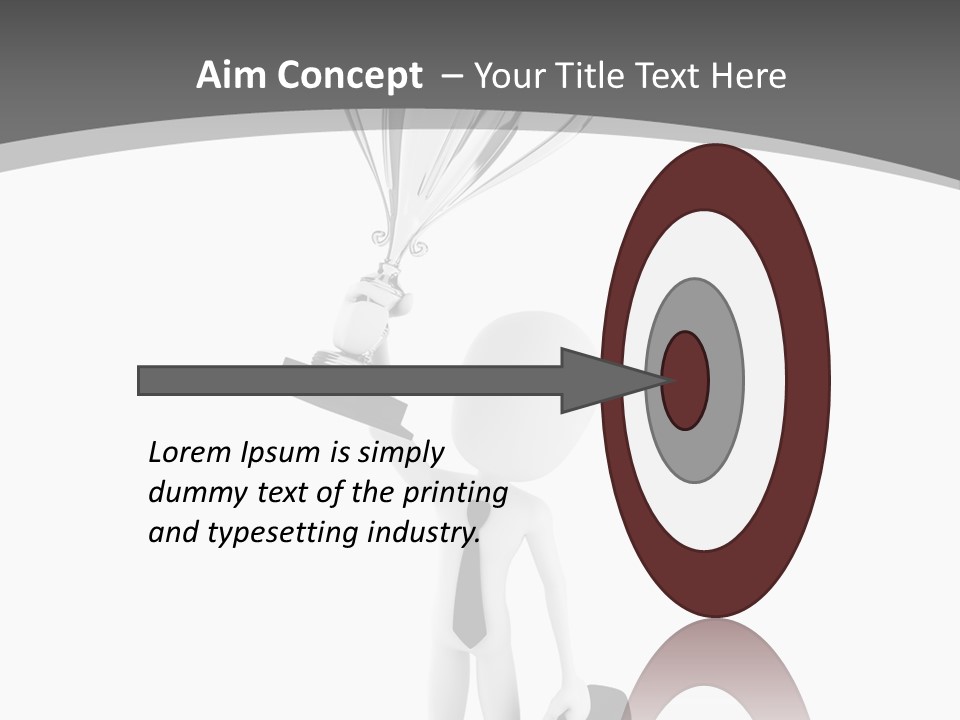 Aim Concept – Your Title Text Here

Lorem Ipsum is simply dummy text of the printing and typesetting industry.